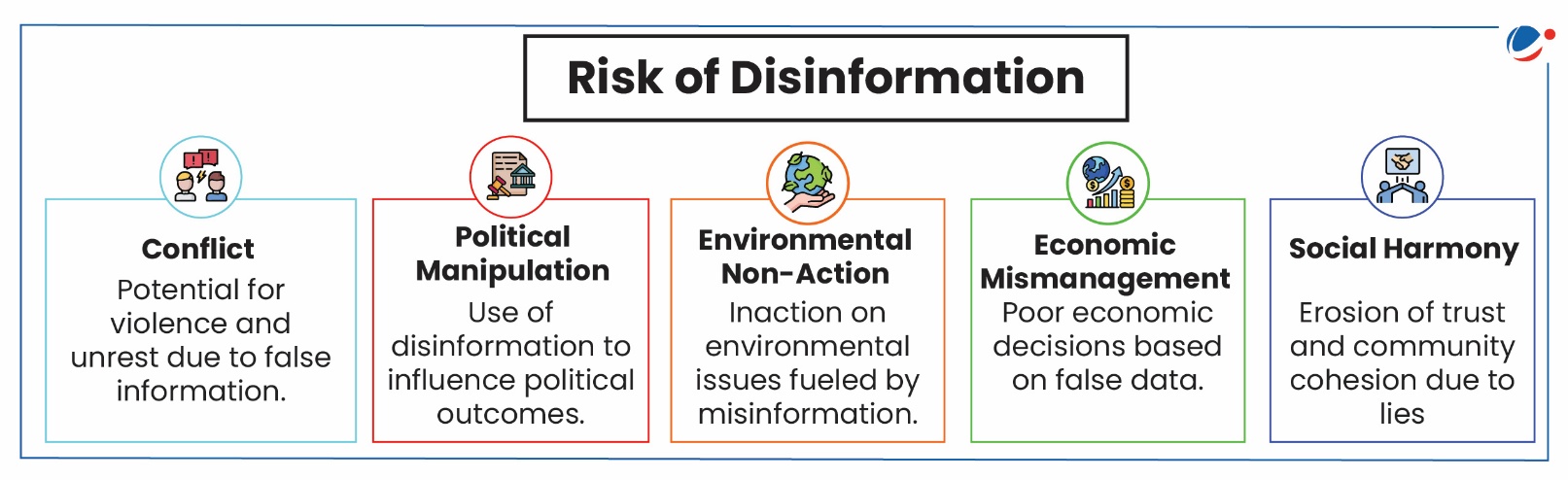 Risk of Disinformation

Conflict
Potential for violence and unrest due to false information.

Political Manipulation
Use of disinformation to influence political outcomes.

Environmental Non-Action
Inaction on environmental issues fueled by misinformation.

Economic Mismanagement
Poor economic decisions based on false data.

Social Harmony
Erosion of trust and community cohesion due to lies